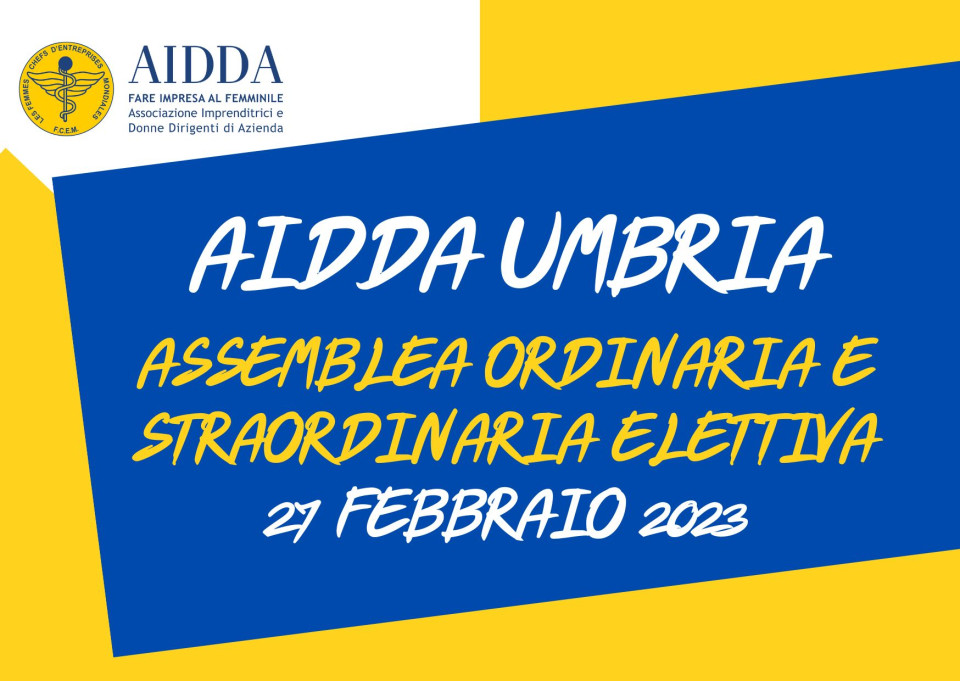 LES FEMMES CHEFS D'ENTREPRISES MONDIALES
F.C.E.M.

AIDDA
FARE IMPRESA AL FEMMINILE
Associazione Imprenditrici e Donne Dirigenti di Azienda

AIDDA UMBRIA
ASSEMBLEA ORDINARIA E STRAORDINARIA ELETTIVA
27 FEBBRAIO 2023